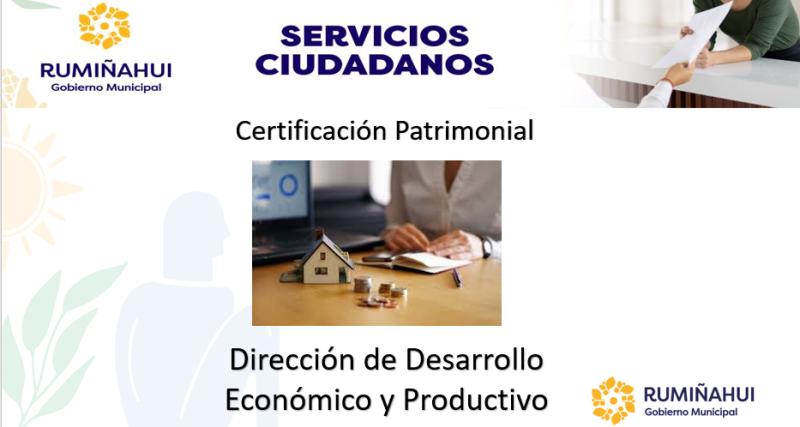 RUMIÑAHUI
Gobierno Municipal

SERVICIOS CIUDADANOS

Certificación Patrimonial

Dirección de Desarrollo Económico y Productivo

RUMIÑAHUI
Gobierno Municipal